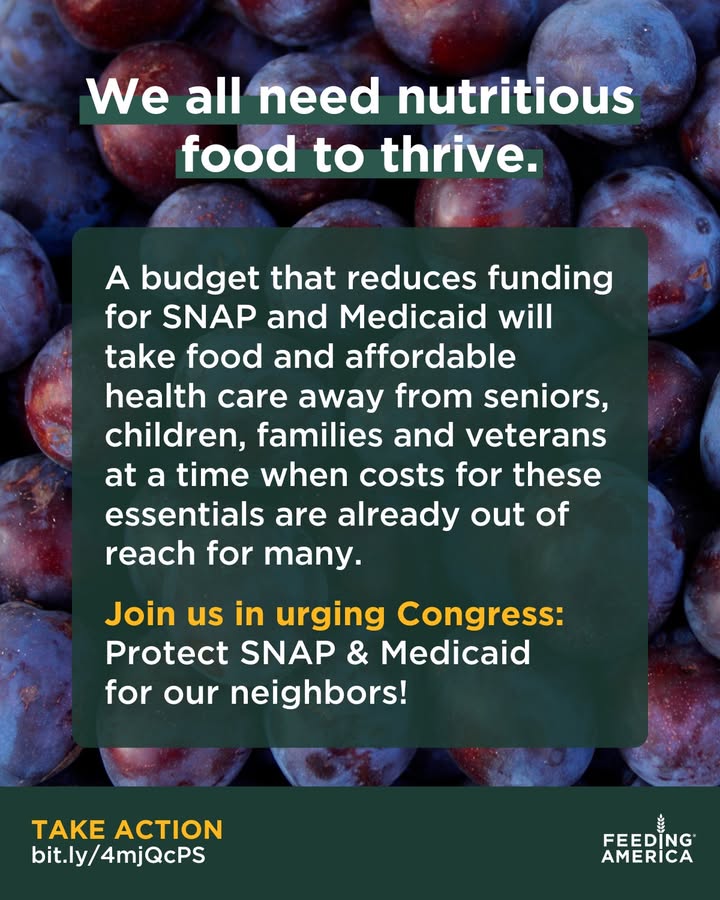 We all need nutritious food to thrive.

A budget that reduces funding for SNAP and Medicaid will take food and affordable health care away from seniors, children, families and veterans at a time when costs for these essentials are already out of reach for many.

Join us in urging Congress: Protect SNAP & Medicaid for our neighbors!

TAKE ACTION
bit.ly/4mjQcPS

FEEDING AMERICA